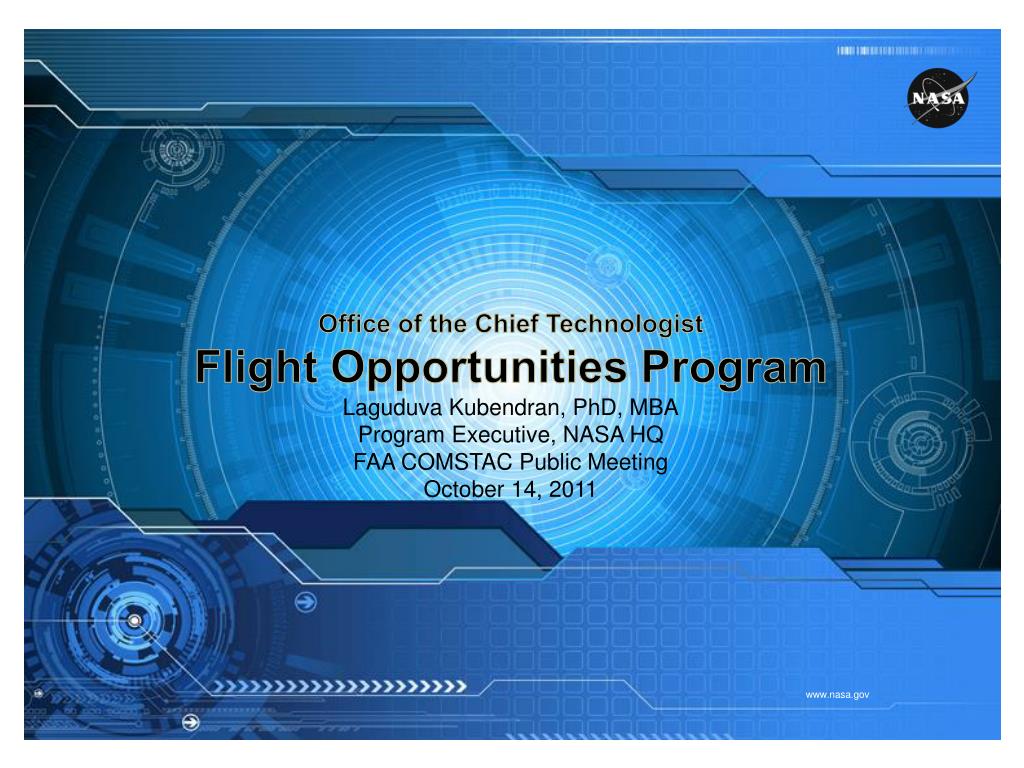 NASA

Office of the Chief Technologist
Flight Opportunities Program
Laguduva Kubendran, PhD, MBA
Program Executive, NASA HQ
FAA COMSTAC Public Meeting
October 14, 2011

www.nasa.gov